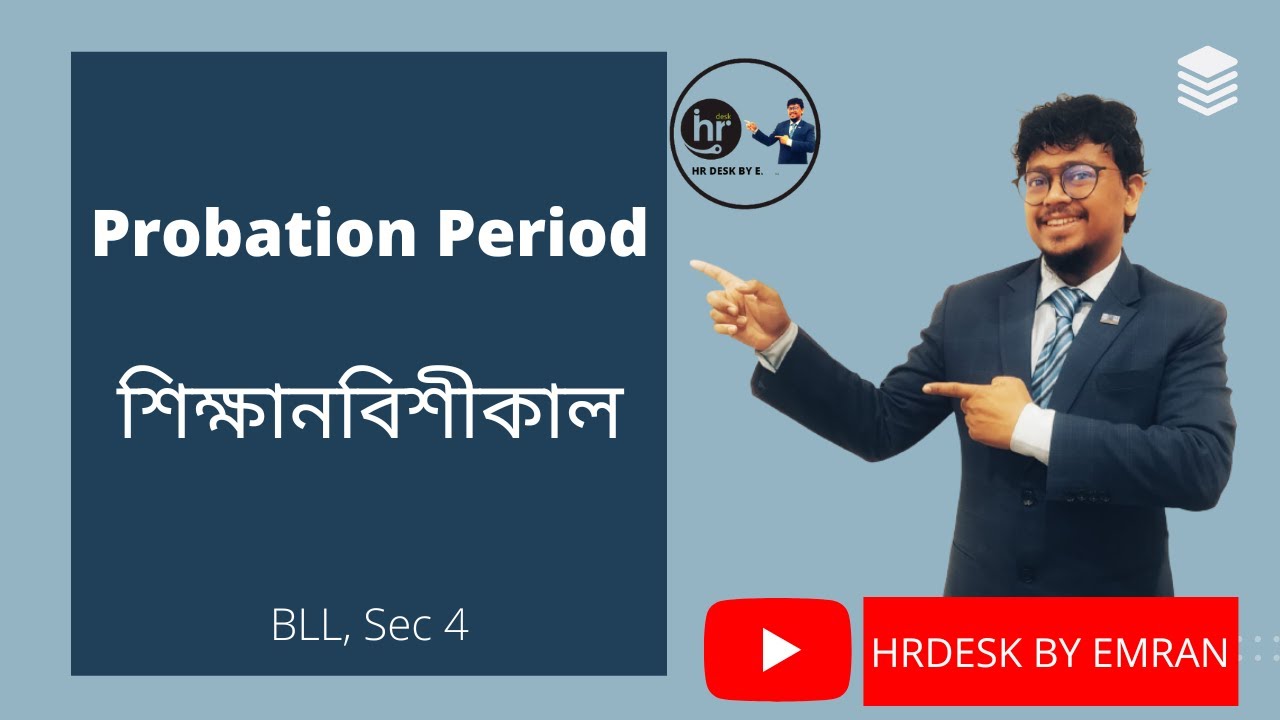 Probation Period

শিক্ষানবিশীকাল

BLL, Sec 4

hr desk

HR DESK BY E.

HRDESK BY EMRAN